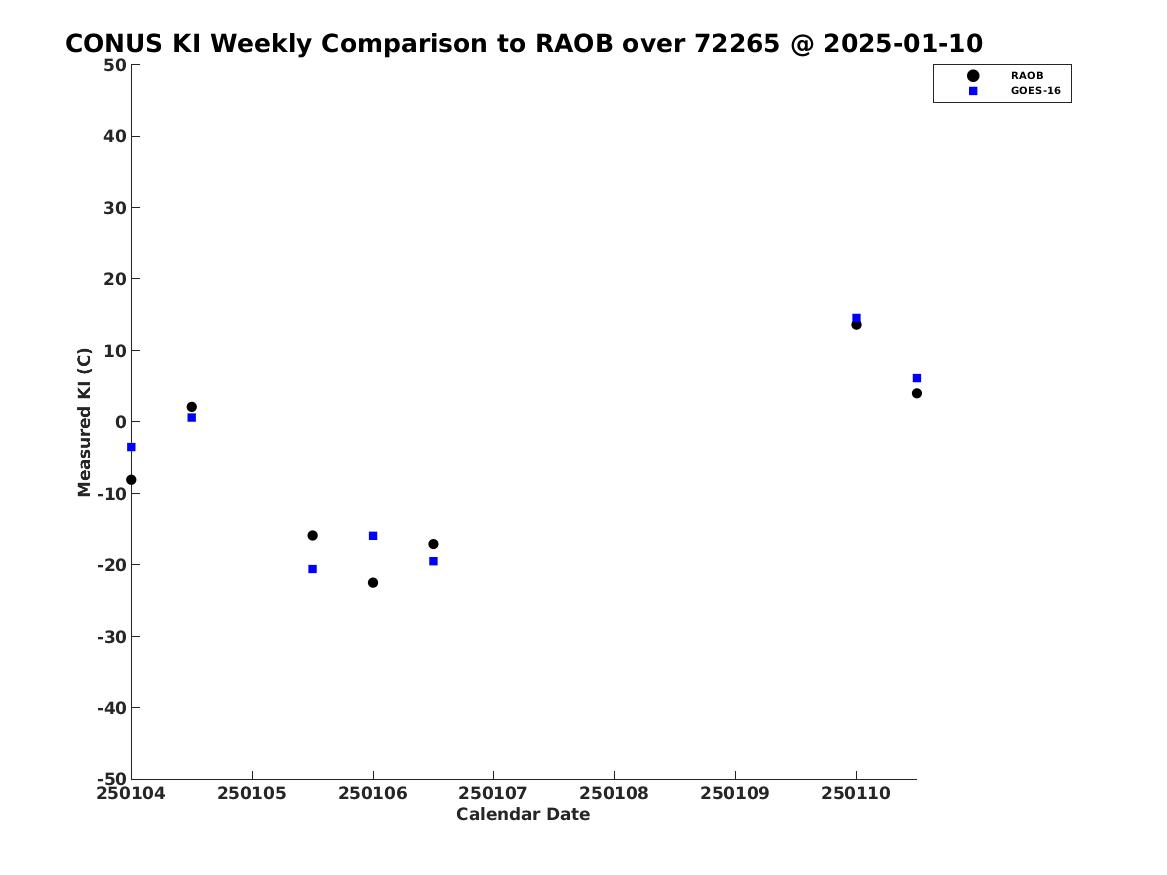 CONUS KI Weekly Comparison to RAOB over 72265 @ 2025-01-10

RAOB
GOES-16

Measured KI (C)

50
40
30
20
10
0
-10
-20
-30
-40
-50

250104
250105
250106
250107
250108
250109
250110

Calendar Date